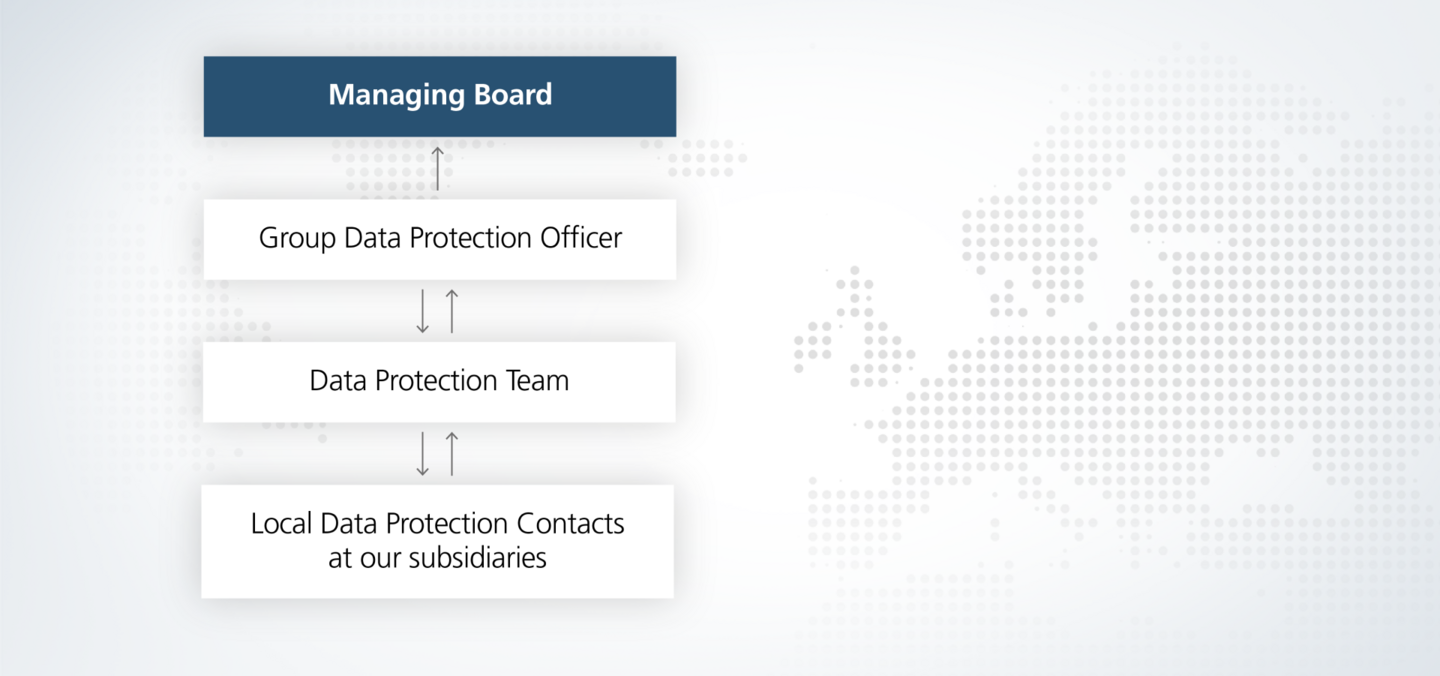 Managing Board

Group Data Protection Officer

Data Protection Team

Local Data Protection Contacts at our subsidiaries